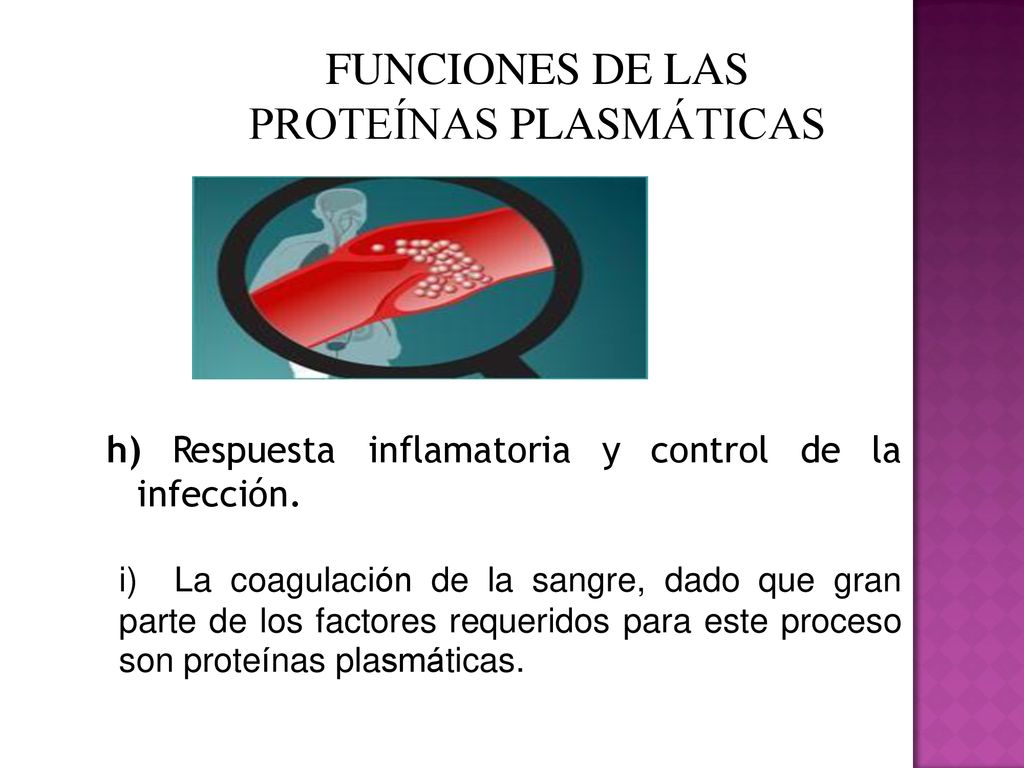 FUNCIONES DE LAS PROTEÍNAS PLASMÁTICAS

h) Respuesta inflamatoria y control de la infección.

i) La coagulación de la sangre, dado que gran parte de los factores requeridos para este proceso son proteínas plasmáticas.